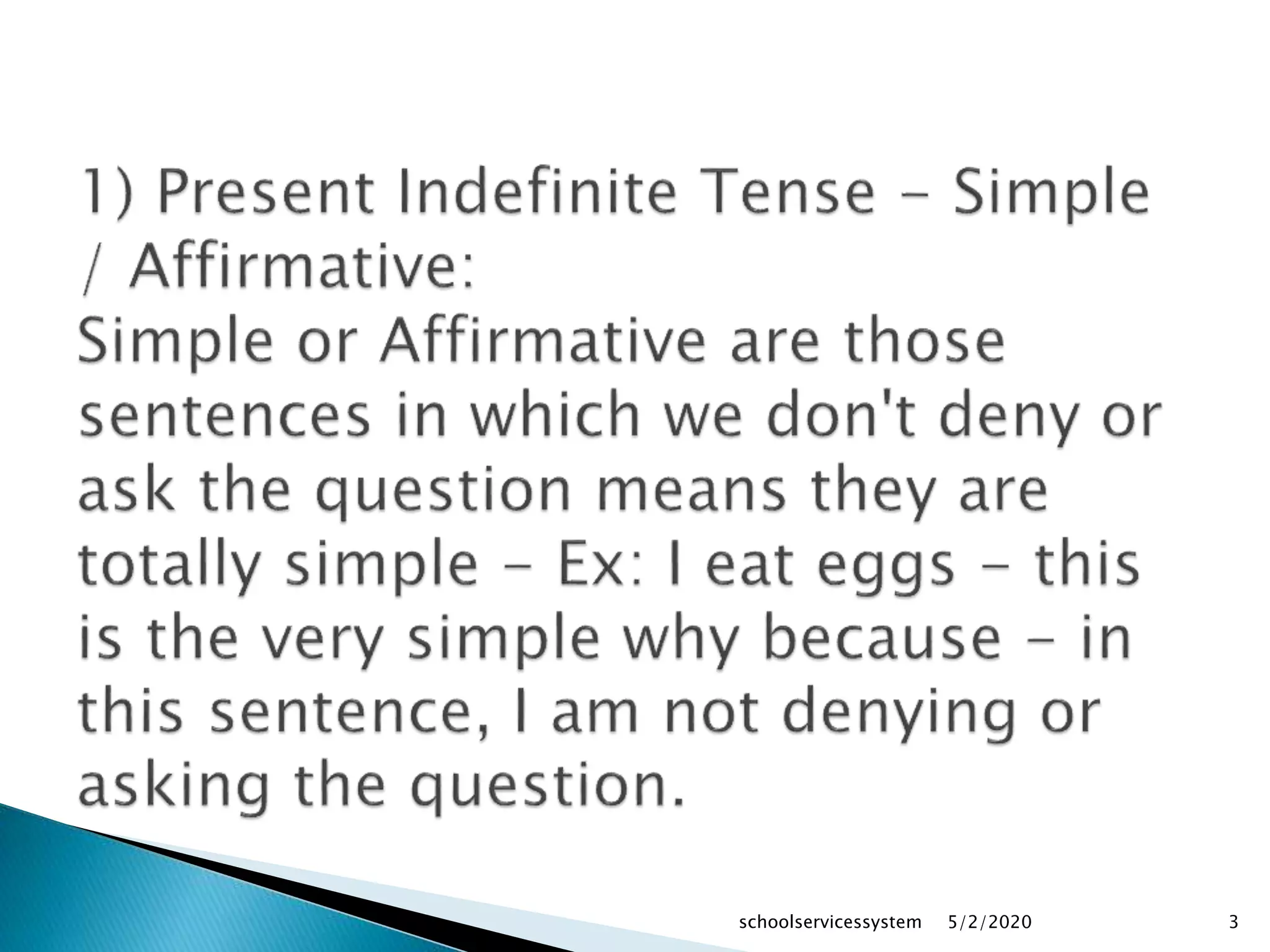 1) Present Indefinite Tense – Simple / Affirmative:
Simple or Affirmative are those sentences in which we don't deny or ask the question means they are totally simple – Ex: I eat eggs – this is the very simple why because – in this sentence, I am not denying or asking the question.

schoolservicessystem 5/2/2020 3